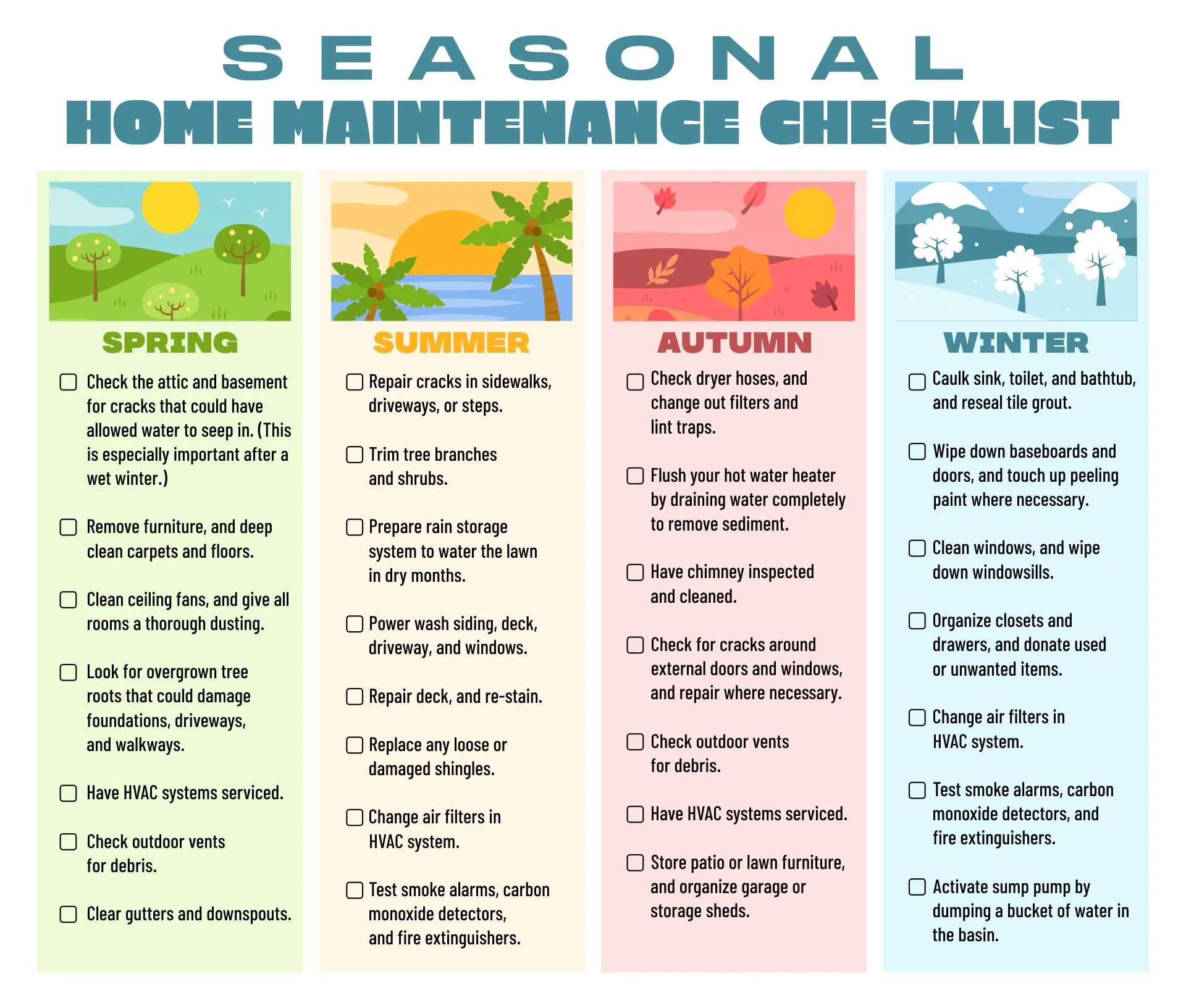 SEASONAL
HOME MAINTENANCE CHECKLIST

SPRING

☐ Check the attic and basement for cracks that could have allowed water to seep in. (This is especially important after a wet winter.)

☐ Remove furniture, and deep clean carpets and floors.

☐ Clean ceiling fans, and give all rooms a thorough dusting.

☐ Look for overgrown tree roots that could damage foundations, driveways, and walkways.

☐ Have HVAC systems serviced.

☐ Check outdoor vents for debris.

☐ Clear gutters and downspouts.

SUMMER

☐ Repair cracks in sidewalks, driveways, or steps.

☐ Trim tree branches and shrubs.

☐ Prepare rain storage system to water the lawn in dry months.

☐ Power wash siding, deck, driveway, and windows.

☐ Repair deck, and re-stain.

☐ Replace any loose or damaged shingles.

☐ Change air filters in HVAC system.

☐ Test smoke alarms, carbon monoxide detectors, and fire extinguishers.

AUTUMN

☐ Check dryer hoses, and change out filters and lint traps.

☐ Flush your hot water heater by draining water completely to remove sediment.

☐ Have chimney inspected and cleaned.

☐ Check for cracks around external doors and windows, and repair where necessary.

☐ Check outdoor vents for debris.

☐ Have HVAC systems serviced.

☐ Store patio or lawn furniture, and organize garage or storage sheds.

WINTER

☐ Caulk sink, toilet, and bathtub, and reseal tile grout.

☐ Wipe down baseboards and doors, and touch up peeling paint where necessary.

☐ Clean windows, and wipe down windowsills.

☐ Organize closets and drawers, and donate used or unwanted items.

☐ Change air filters in HVAC system.

☐ Test smoke alarms, carbon monoxide detectors, and fire extinguishers.

☐ Activate sump pump by dumping a bucket of water in the basin.